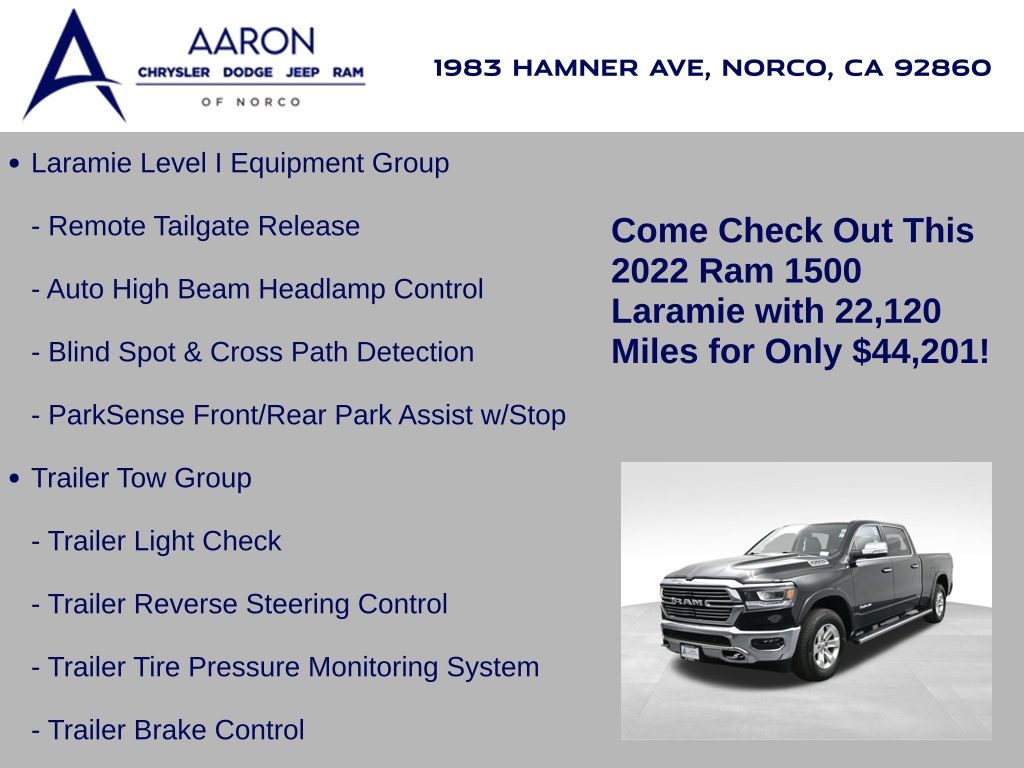 AARON
CHRYSLER DODGE JEEP RAM
OF NORCO

1983 HAMNER AVE, NORCO, CA 92860

• Laramie Level I Equipment Group

- Remote Tailgate Release

- Auto High Beam Headlamp Control

- Blind Spot & Cross Path Detection

- ParkSense Front/Rear Park Assist w/Stop

• Trailer Tow Group

- Trailer Light Check

- Trailer Reverse Steering Control

- Trailer Tire Pressure Monitoring System

- Trailer Brake Control

Come Check Out This 2022 Ram 1500 Laramie with 22,120 Miles for Only $44,201!

RAM